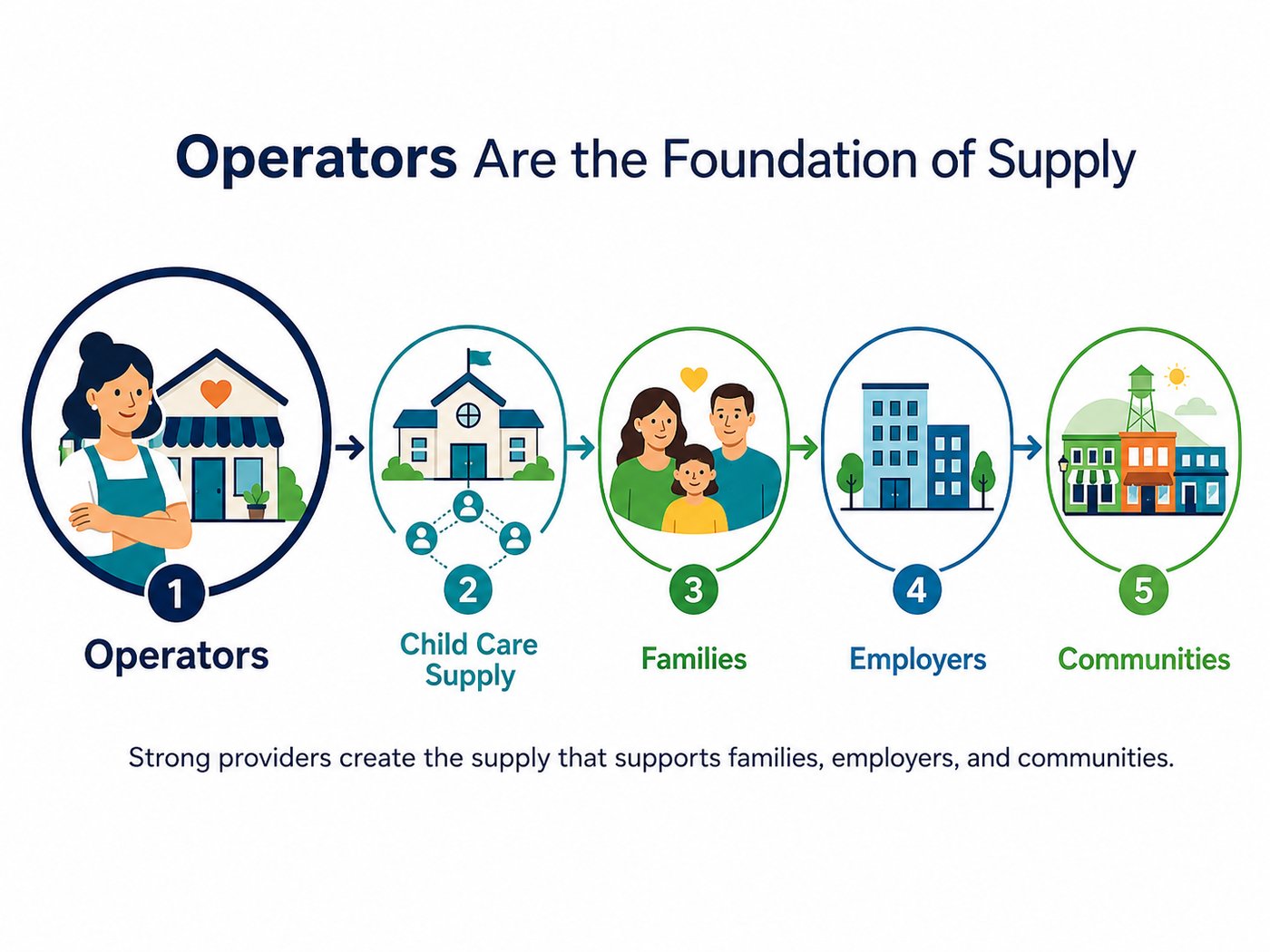 Operators Are the Foundation of Supply

1
Operators

2
Child Care Supply

3
Families

4
Employers

5
Communities

Strong providers create the supply that supports families, employers, and communities.